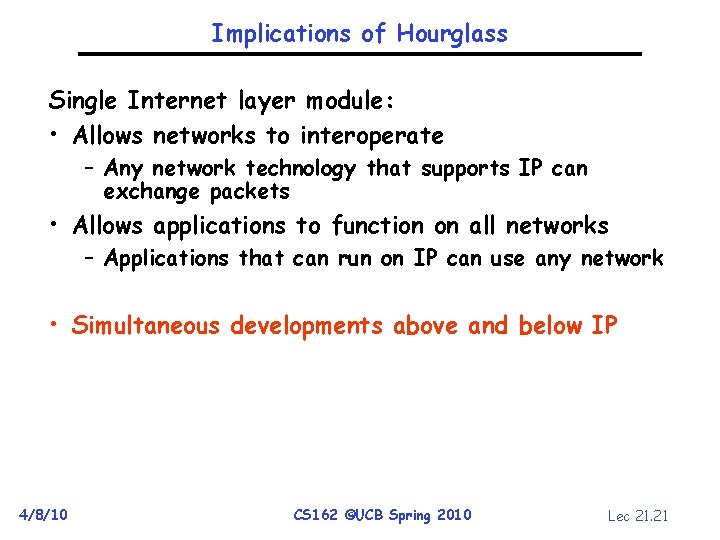 Implications of Hourglass

Single Internet layer module:

• Allows networks to interoperate
  – Any network technology that supports IP can exchange packets
• Allows applications to function on all networks
  – Applications that can run on IP can use any network

• Simultaneous developments above and below IP

4/8/10

CS162 ©UCB Spring 2010

Lec 21.21